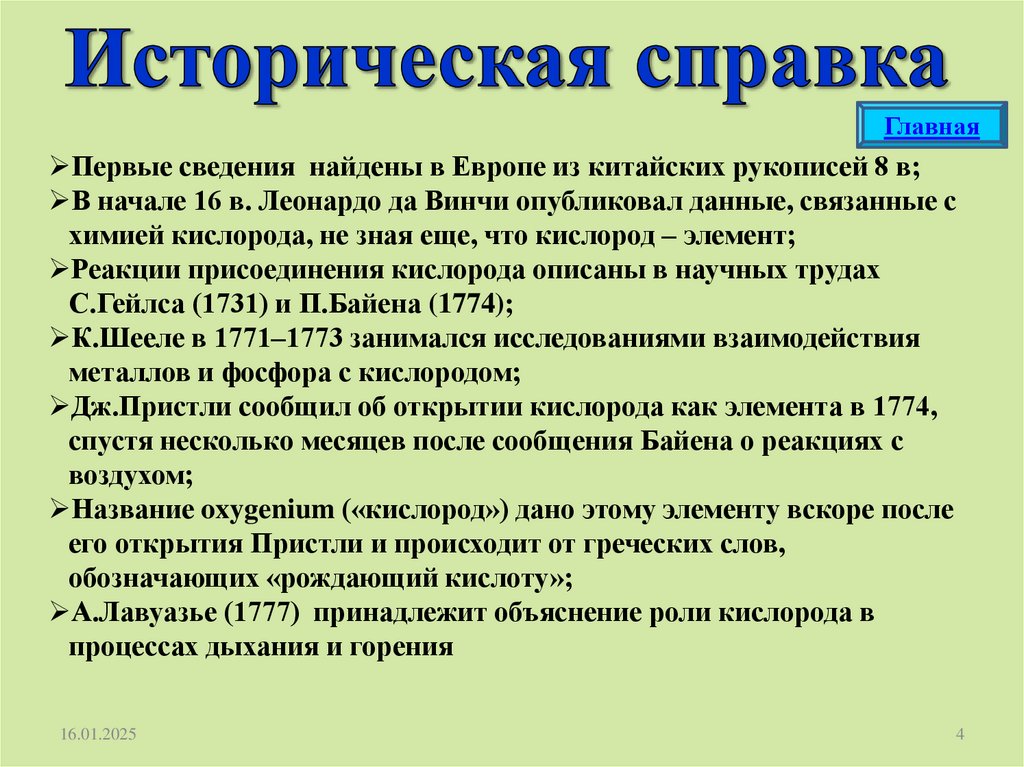 Историческая справка

Главная

➢Первые сведения  найдены в Европе из китайских рукописей 8 в;
➢В начале 16 в. Леонардо да Винчи опубликовал данные, связанные с химией кислорода, не зная еще, что кислород – элемент;
➢Реакции присоединения кислорода описаны в научных трудах С.Гейлса (1731) и П.Байена (1774);
➢К.Шееле в 1771–1773 занимался исследованиями взаимодействия металлов и фосфора с кислородом;
➢Дж.Пристли сообщил об открытии кислорода как элемента в 1774, спустя несколько месяцев после сообщения Байена о реакциях с воздухом;
➢Название oxygenium («кислород») дано этому элементу вскоре после его открытия Пристли и происходит от греческих слов, обозначающих «рождающий кислоту»;
➢А.Лавуазье (1777)  принадлежит объяснение роли кислорода в процессах дыхания и горения

16.01.2025

4